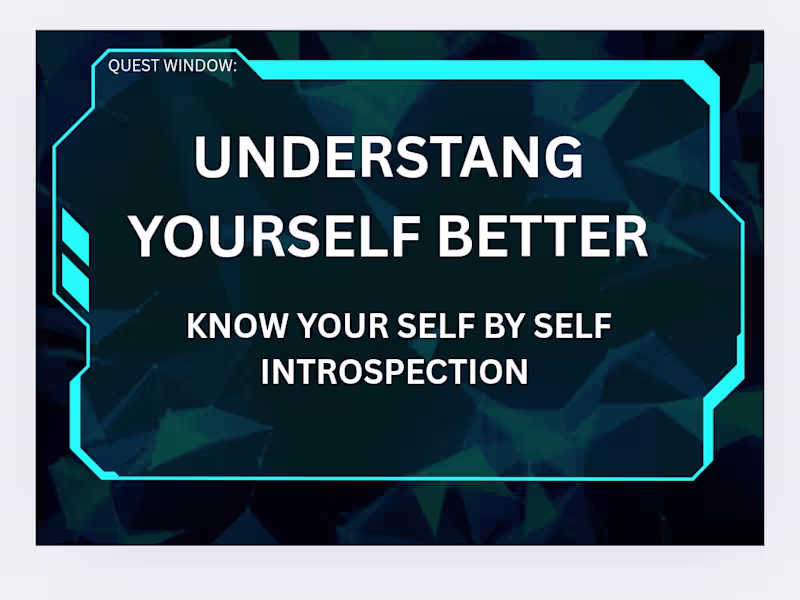 QUEST WINDOW:

UNDERSTANG YOURSELF BETTER

KNOW YOUR SELF BY SELF INTROSPECTION